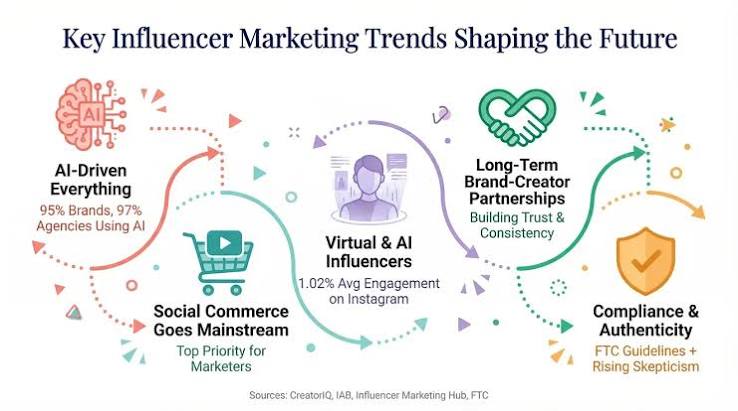 Key Influencer Marketing Trends Shaping the Future

AI

AI-Driven Everything
95% Brands, 97% Agencies Using AI

Social Commerce Goes Mainstream
Top Priority for Marketers

Virtual & AI Influencers
1.02% Avg Engagement on Instagram

Long-Term Brand-Creator Partnerships
Building Trust & Consistency

Compliance & Authenticity
FTC Guidelines + Rising Skepticism

Sources: CreatorIQ, IAB, Influencer Marketing Hub, FTC